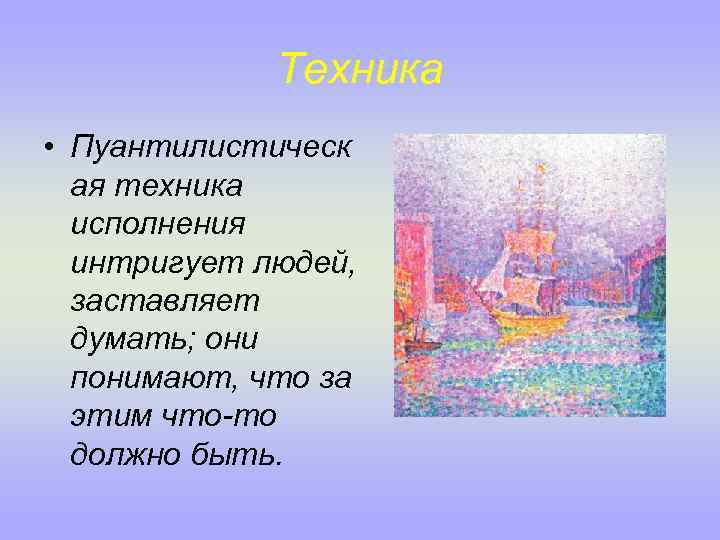 Техника

• Пуантилистическая техника исполнения интригует людей, заставляет думать; они понимают, что за этим что-то должно быть.